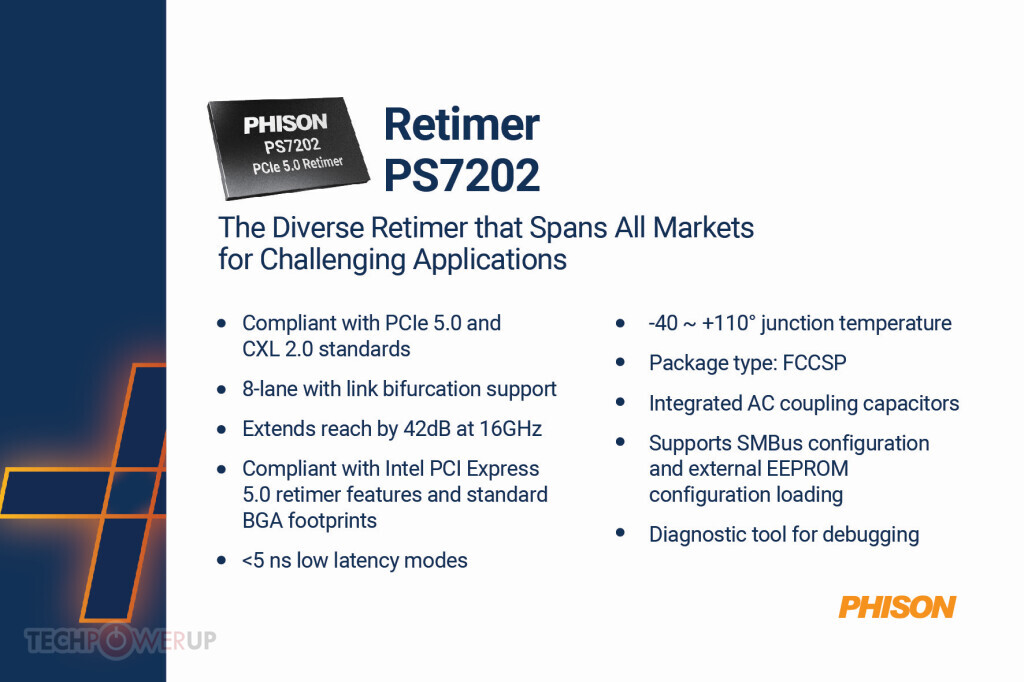 PHISON
PS7202
PCIe 5.0 Retimer

Retimer
PS7202

The Diverse Retimer that Spans All Markets for Challenging Applications

- Compliant with PCIe 5.0 and CXL 2.0 standards
- 8-lane with link bifurcation support
- Extends reach by 42dB at 16GHz
- Compliant with Intel PCI Express 5.0 retimer features and standard BGA footprints
- <5 ns low latency modes

- -40 ~ +110° junction temperature
- Package type: FCCSP
- Integrated AC coupling capacitors
- Supports SMBus configuration and external EEPROM configuration loading
- Diagnostic tool for debugging

PHISON

TECHPOWERUP